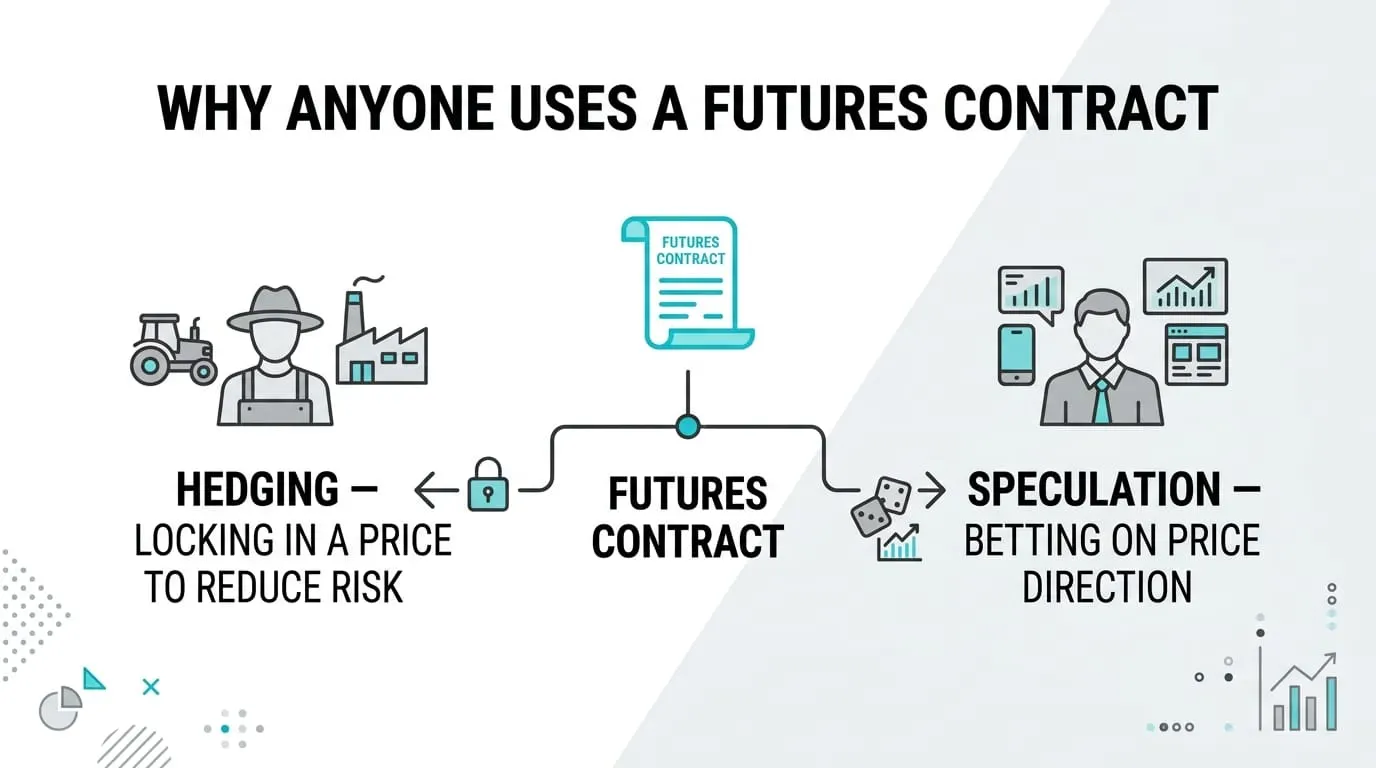 WHY ANYONE USES A FUTURES CONTRACT

FUTURES CONTRACT

HEDGING — LOCKING IN A PRICE TO REDUCE RISK

FUTURES CONTRACT

SPECULATION — BETTING ON PRICE DIRECTION